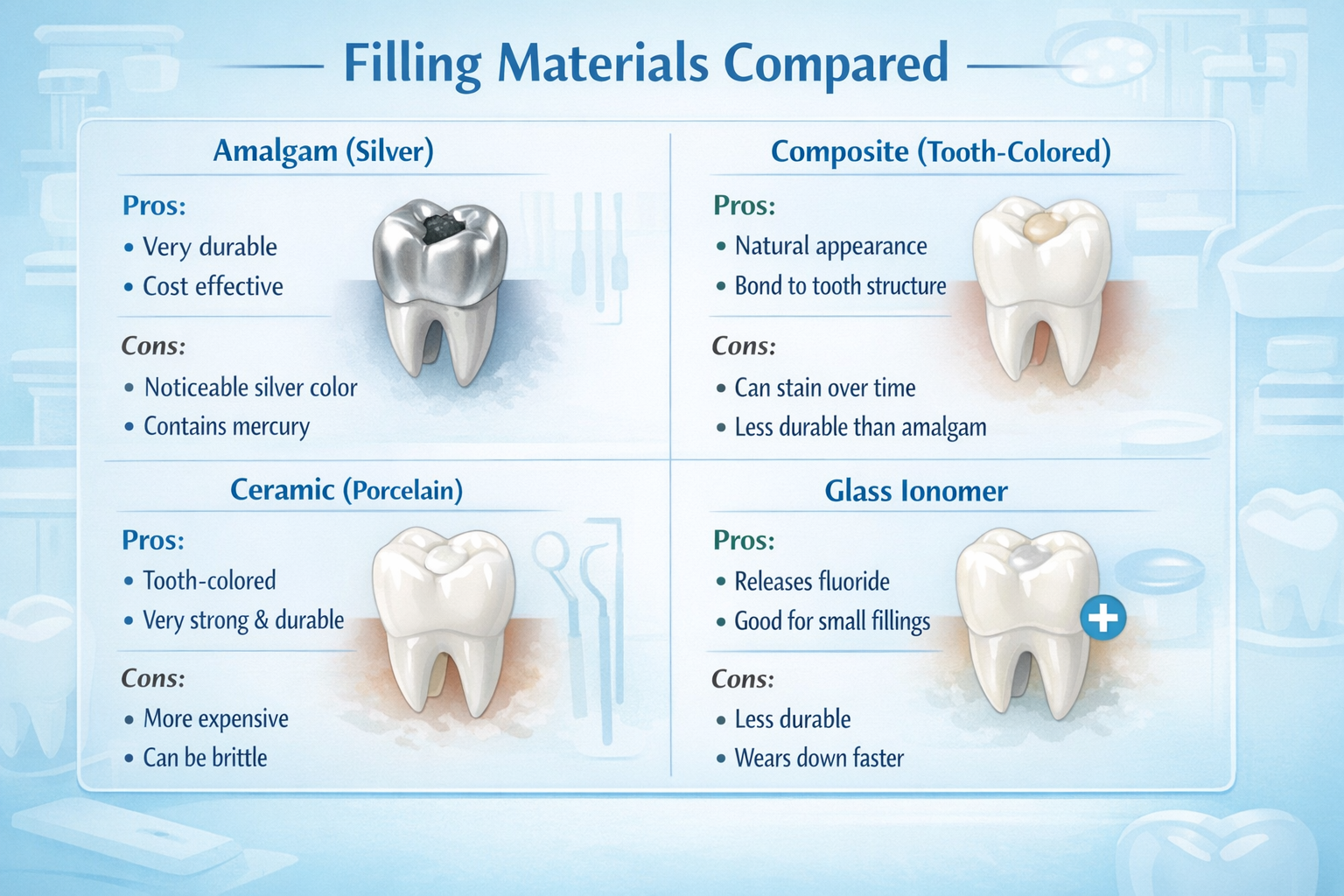 Filling Materials Compared

Amalgam (Silver)

Pros:
• Very durable
• Cost effective

Cons:
• Noticeable silver color
• Contains mercury

Composite (Tooth-Colored)

Pros:
• Natural appearance
• Bond to tooth structure

Cons:
• Can stain over time
• Less durable than amalgam

Ceramic (Porcelain)

Pros:
• Tooth-colored
• Very strong & durable

Cons:
• More expensive
• Can be brittle

Glass Ionomer

Pros:
• Releases fluoride
• Good for small fillings

Cons:
• Less durable
• Wears down faster